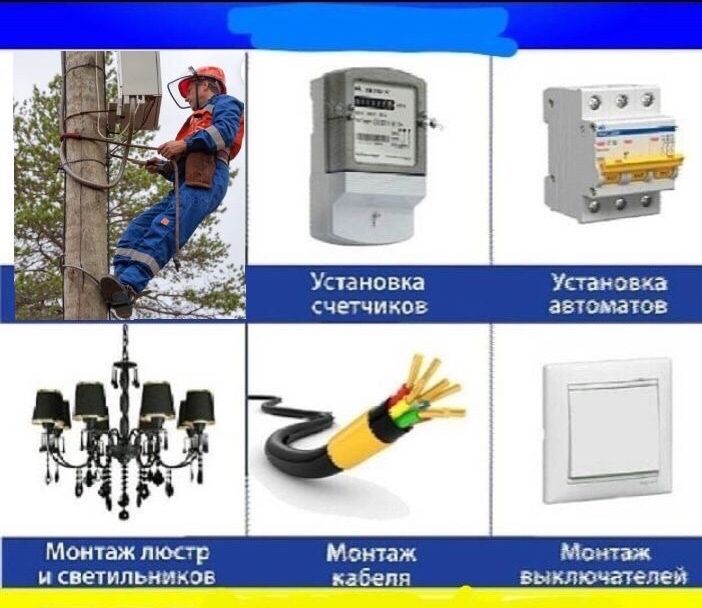 Установка счетчиков

Установка автоматов

Монтаж люстр и светильников

Монтаж кабеля

Монтаж выключателей